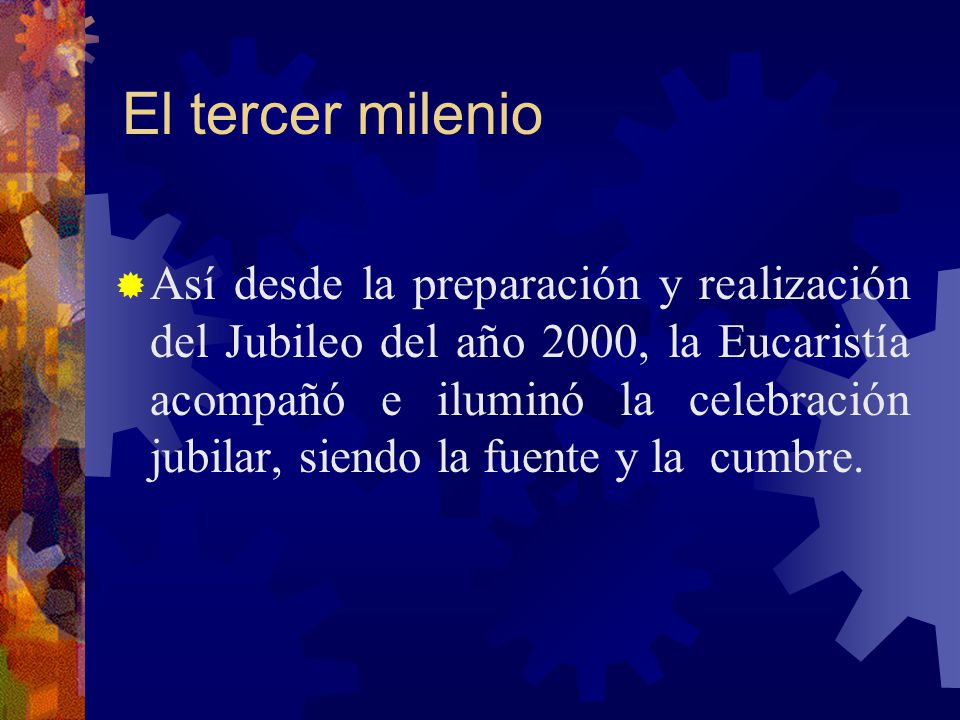 El tercer milenio

Así desde la preparación y realización del Jubileo del año 2000, la Eucaristía acompañó e iluminó la celebración jubilar, siendo la fuente y la cumbre.